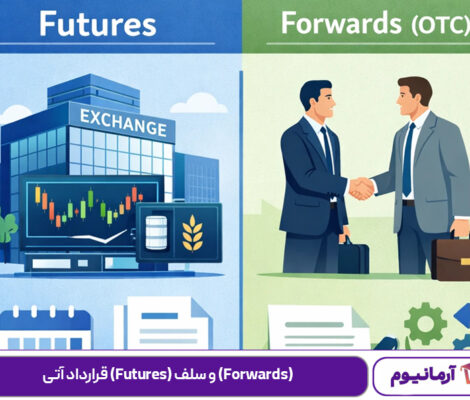 Futures

Forwards (OTC)

EXCHANGE

قرارداد آتی (Futures) و سلف (Forwards)

آرمانیوم